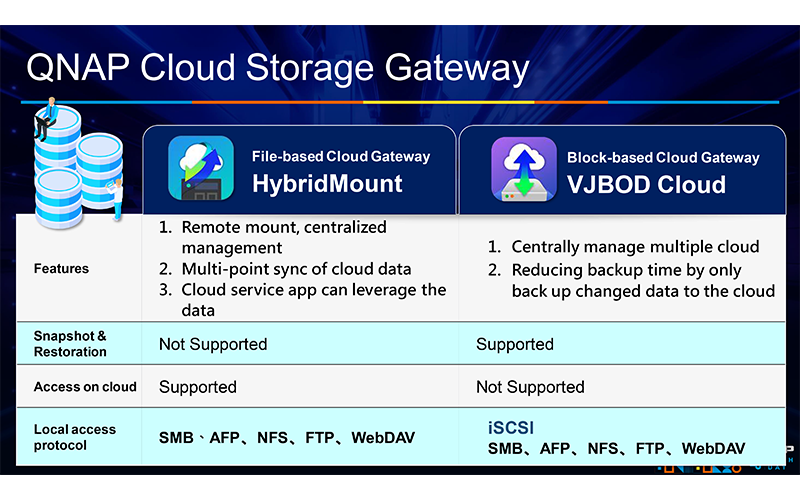 QNAP Cloud Storage Gateway

| | File-based Cloud Gateway HybridMount | Block-based Cloud Gateway VJBOD Cloud |
|---|---|---|
| Features | 1. Remote mount, centralized management 2. Multi-point sync of cloud data 3. Cloud service app can leverage the data | 1. Centrally manage multiple cloud 2. Reducing backup time by only back up changed data to the cloud |
| Snapshot & Restoration | Not Supported | Supported |
| Access on cloud | Supported | Not Supported |
| Local access protocol | SMB、AFP、NFS、FTP、WebDAV | iSCSI SMB、AFP、NFS、FTP、WebDAV |